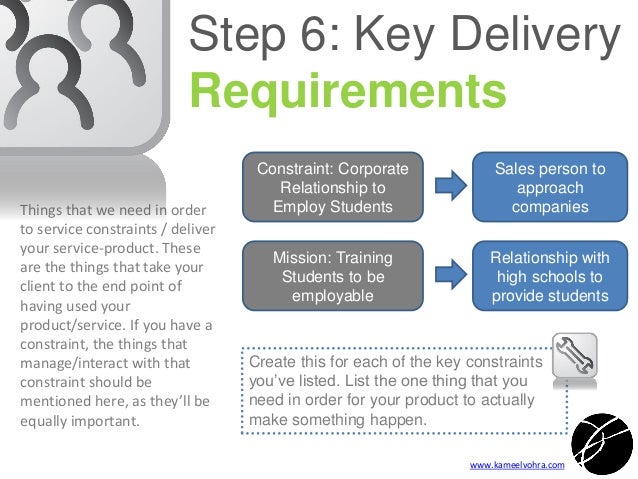 Step 6: Key Delivery
Requirements

Things that we need in order to service constraints / deliver your service-product. These are the things that take your client to the end point of having used your product/service. If you have a constraint, the things that manage/interact with that constraint should be mentioned here, as they'll be equally important.

Constraint: Corporate Relationship to Employ Students

Sales person to approach companies

Mission: Training Students to be employable

Relationship with high schools to provide students

Create this for each of the key constraints you've listed. List the one thing that you need in order for your product to actually make something happen.

www.kameelvohra.com